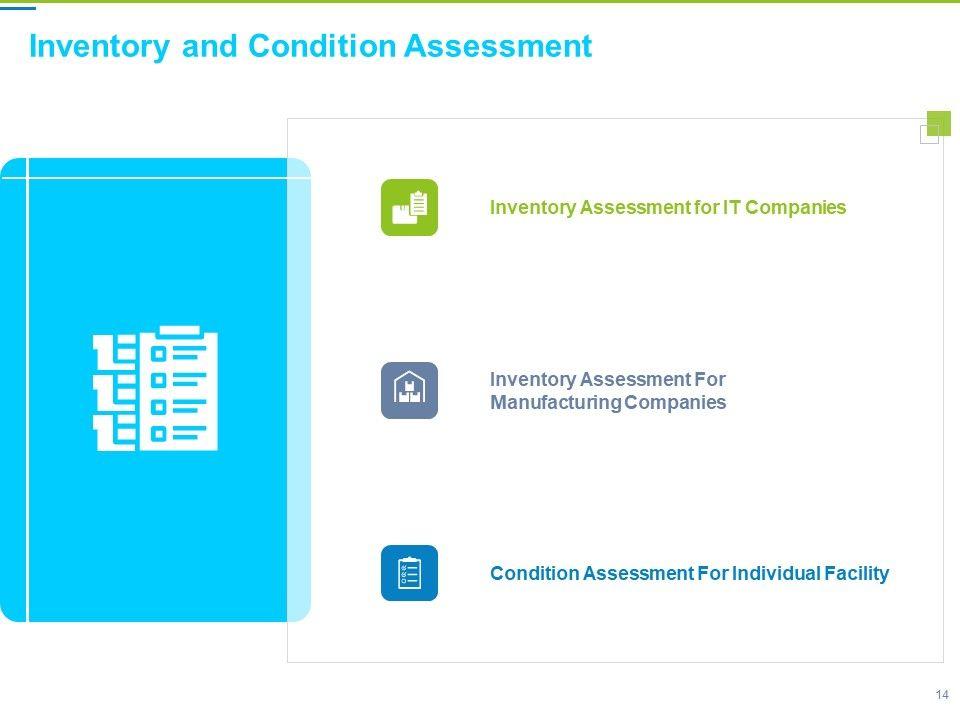 Inventory and Condition Assessment

Inventory Assessment for IT Companies

Inventory Assessment For Manufacturing Companies

Condition Assessment For Individual Facility

14